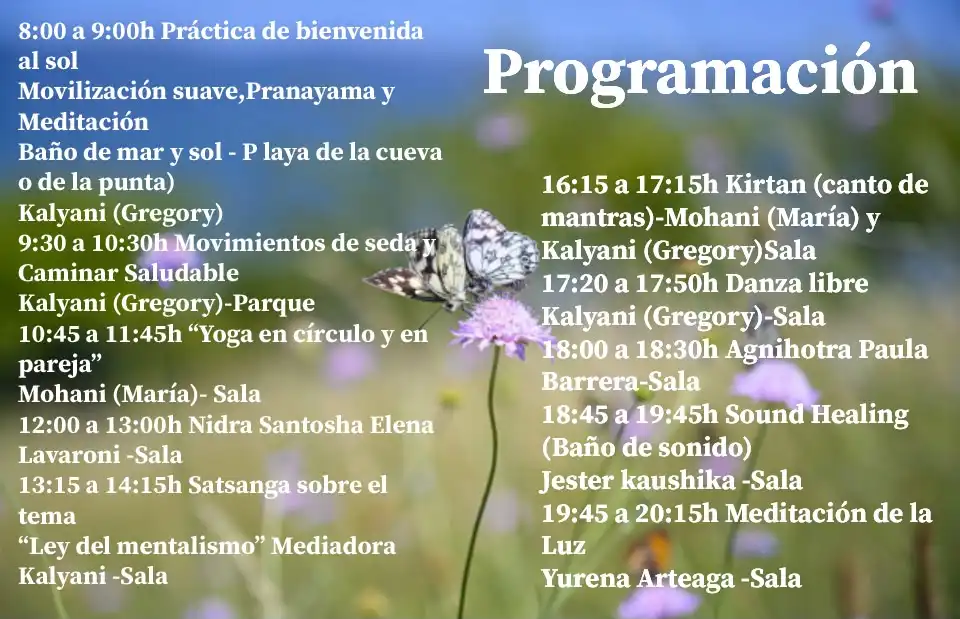 8:00 a 9:00h Práctica de bienvenida al sol
Movilización suave,Pranayama y Meditación
Baño de mar y sol - P laya de la cueva o de la punta)
Kalyani (Gregory)
9:30 a 10:30h Movimientos de seda y Caminar Saludable
Kalyani (Gregory)-Parque
10:45 a 11:45h “Yoga en círculo y en pareja”
Mohani (María)- Sala
12:00 a 13:00h Nidra Santosha Elena Lavaroni -Sala
13:15 a 14:15h Satsanga sobre el tema
“Ley del mentalismo” Mediadora Kalyani -Sala

Programación

16:15 a 17:15h Kirtan (canto de mantras)-Mohani (María) y Kalyani (Gregory)Sala
17:20 a 17:50h Danza libre Kalyani (Gregory)-Sala
18:00 a 18:30h Agnihotra Paula Barrera-Sala
18:45 a 19:45h Sound Healing (Baño de sonido)
Jester kaushika -Sala
19:45 a 20:15h Meditación de la Luz
Yurena Arteaga -Sala